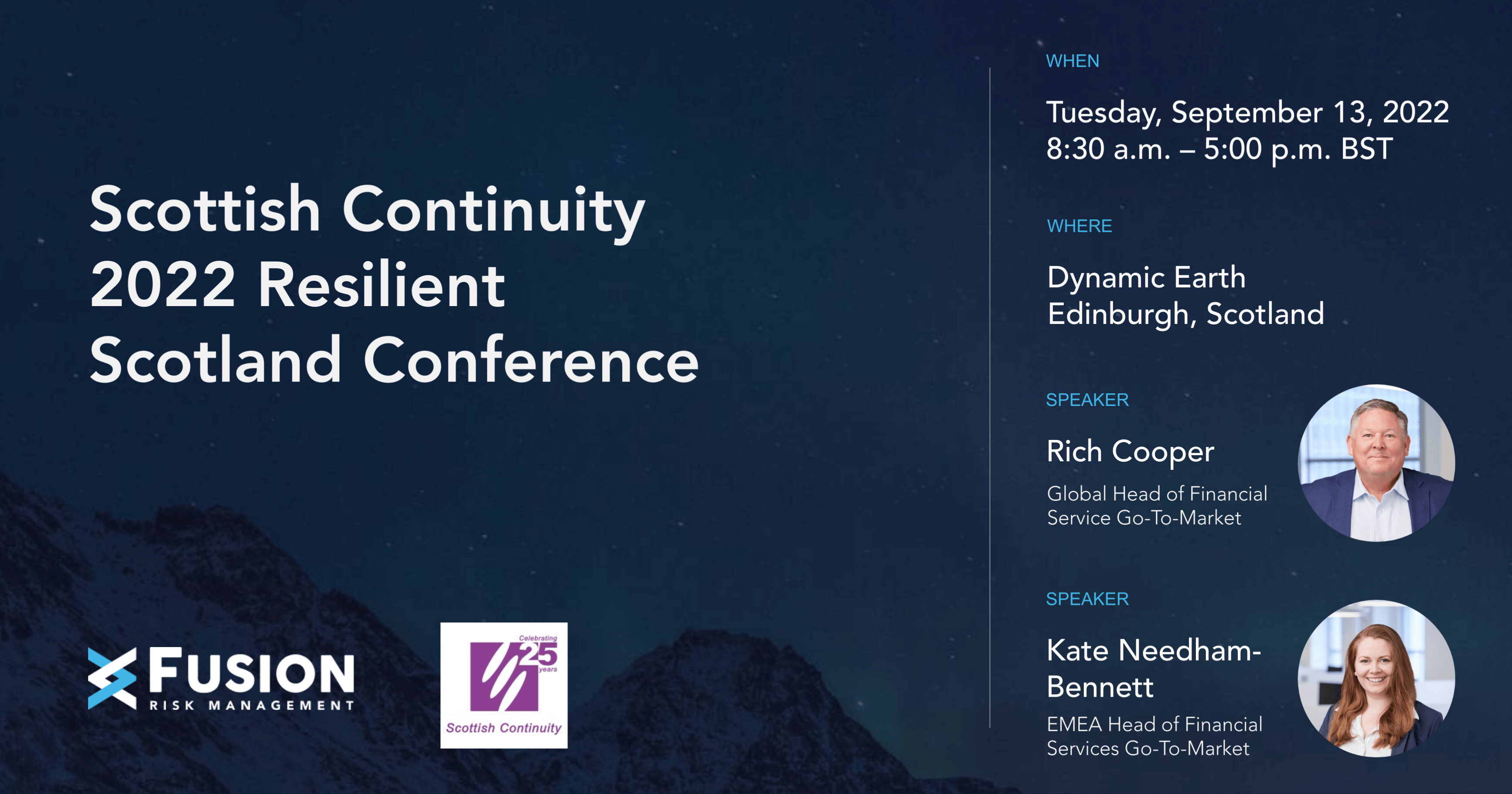 Scottish Continuity 2022 Resilient Scotland Conference

FUSION
RISK MANAGEMENT

Celebrating 25 years
Scottish Continuity

WHEN

Tuesday, September 13, 2022
8:30 a.m. – 5:00 p.m. BST

WHERE

Dynamic Earth
Edinburgh, Scotland

SPEAKER

Rich Cooper

Global Head of Financial Service Go-To-Market

SPEAKER

Kate Needham-Bennett

EMEA Head of Financial Services Go-To-Market